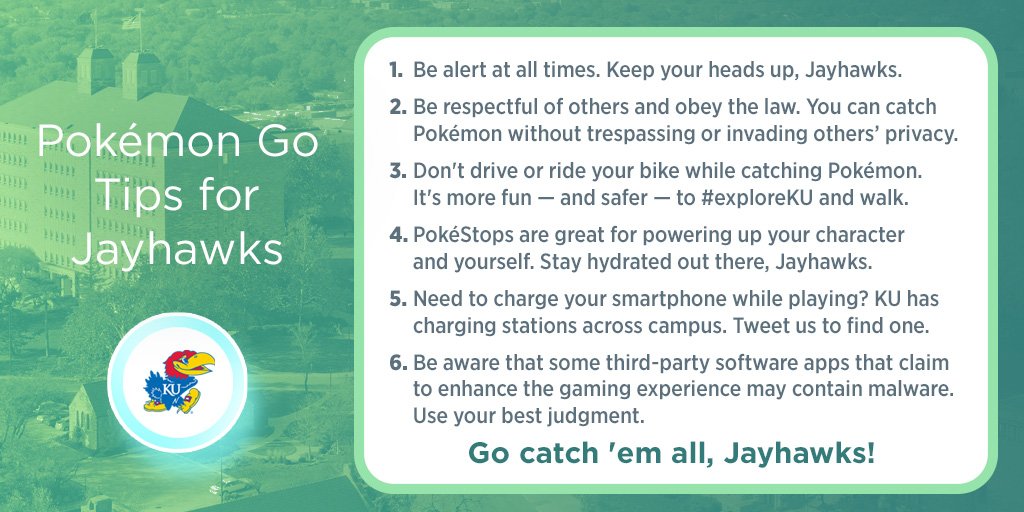 Pokémon Go Tips for Jayhawks

KU

1. Be alert at all times. Keep your heads up, Jayhawks.

2. Be respectful of others and obey the law. You can catch Pokémon without trespassing or invading others' privacy.

3. Don't drive or ride your bike while catching Pokémon. It's more fun — and safer — to #exploreKU and walk.

4. PokéStops are great for powering up your character and yourself. Stay hydrated out there, Jayhawks.

5. Need to charge your smartphone while playing? KU has charging stations across campus. Tweet us to find one.

6. Be aware that some third-party software apps that claim to enhance the gaming experience may contain malware. Use your best judgment.

Go catch 'em all, Jayhawks!